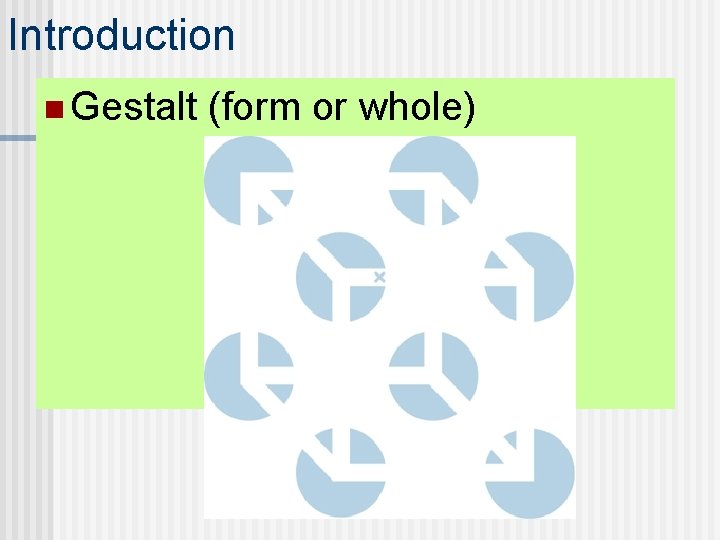 Introduction

Gestalt (form or whole)